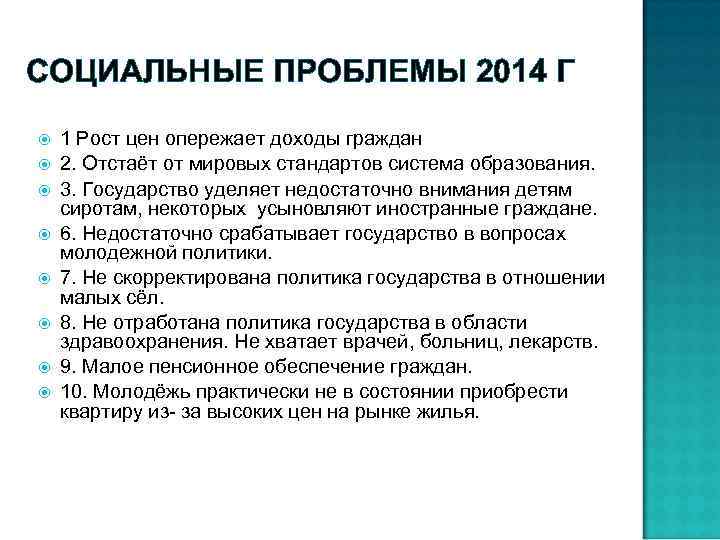 СОЦИАЛЬНЫЕ ПРОБЛЕМЫ 2014 Г

1 Рост цен опережает доходы граждан
2. Отстаёт от мировых стандартов система образования.
3. Государство уделяет недостаточно внимания детям сиротам, некоторых усыновляют иностранные граждане.
6. Недостаточно срабатывает государство в вопросах молодежной политики.
7. Не скорректирована политика государства в отношении малых сёл.
8. Не отработана политика государства в области здравоохранения. Не хватает врачей, больниц, лекарств.
9. Малое пенсионное обеспечение граждан.
10. Молодёжь практически не в состоянии приобрести квартиру из- за высоких цен на рынке жилья.